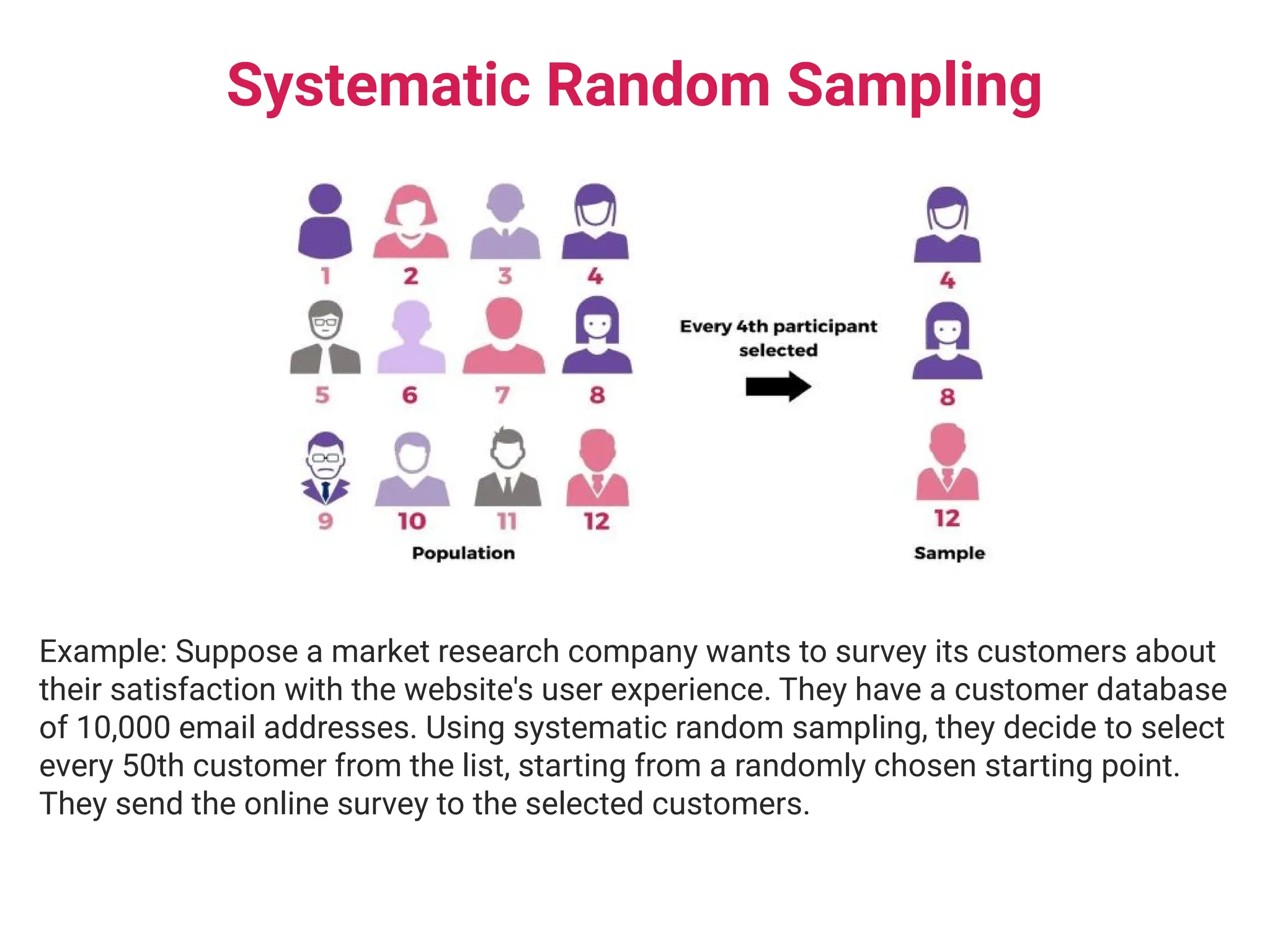 Systematic Random Sampling

1 2 3 4
5 6 7 8
9 10 11 12
Population

Every 4th participant selected

4
8
12
Sample

Example: Suppose a market research company wants to survey its customers about their satisfaction with the website's user experience. They have a customer database of 10,000 email addresses. Using systematic random sampling, they decide to select every 50th customer from the list, starting from a randomly chosen starting point. They send the online survey to the selected customers.